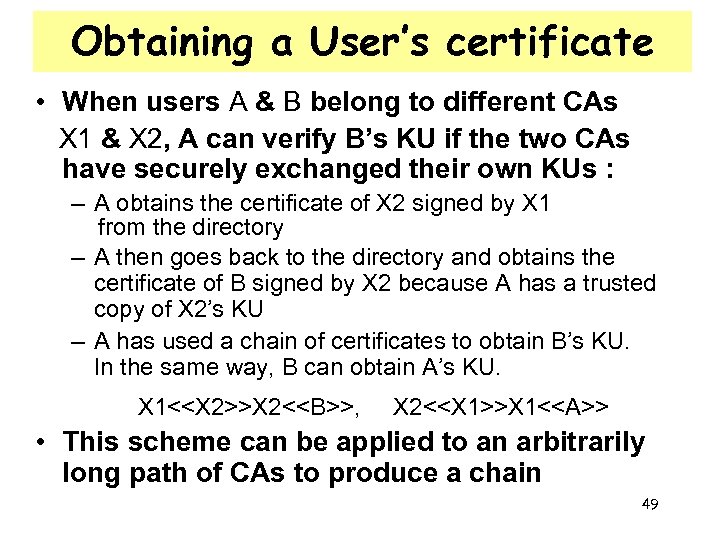 Obtaining a User's certificate

• When users A & B belong to different CAs X1 & X2, A can verify B's KU if the two CAs have securely exchanged their own KUs :

– A obtains the certificate of X2 signed by X1 from the directory

– A then goes back to the directory and obtains the certificate of B signed by X2 because A has a trusted copy of X2's KU

– A has used a chain of certificates to obtain B's KU. In the same way, B can obtain A's KU.

X1<<X2>>X2<<B>>, X2<<X1>>X1<<A>>

• This scheme can be applied to an arbitrarily long path of CAs to produce a chain

49